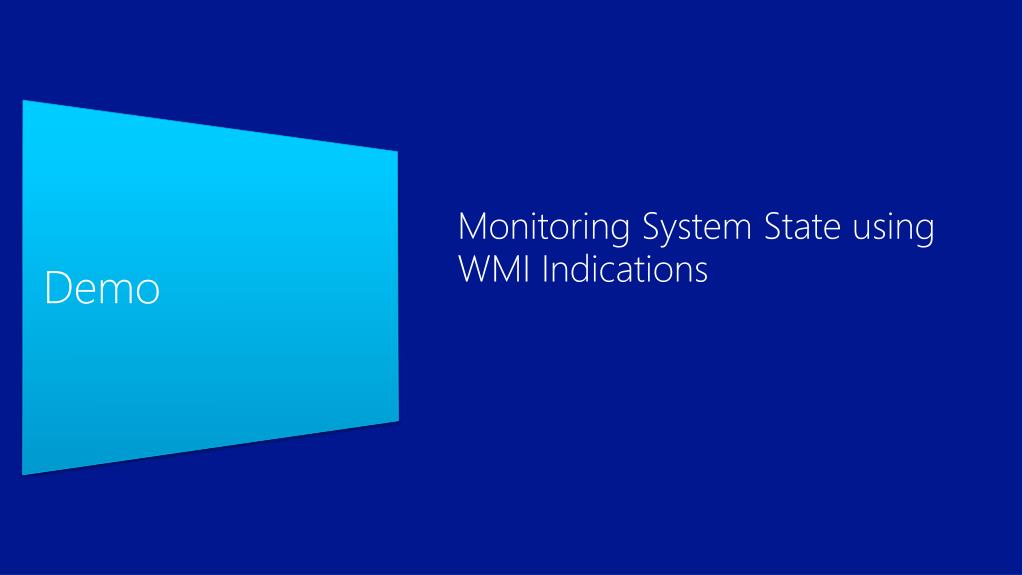 Demo

Monitoring System State using WMI Indications